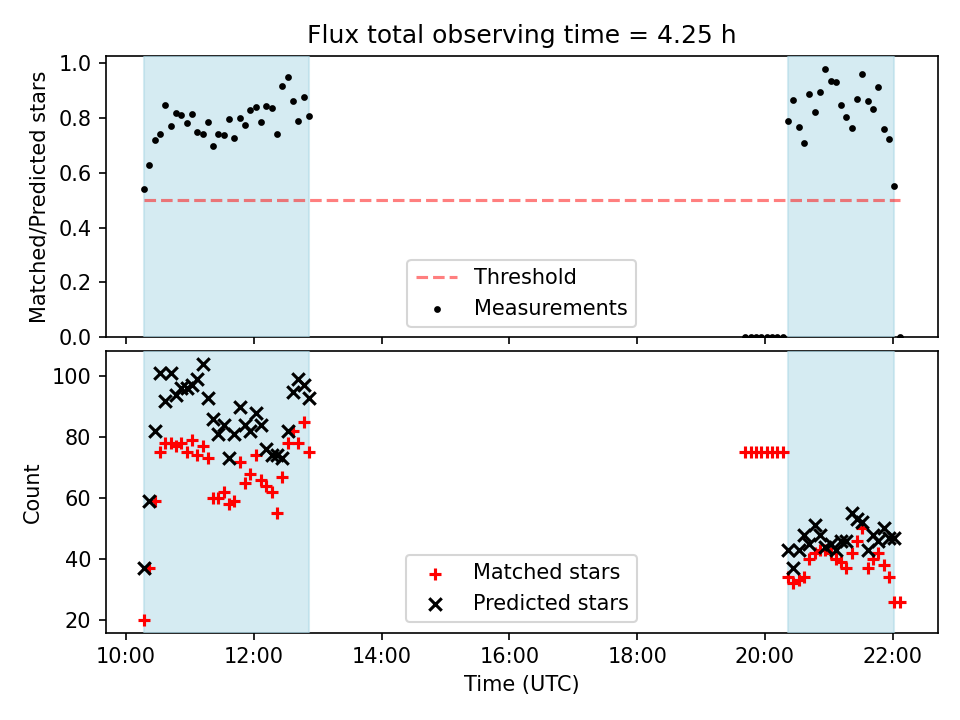 Flux total observing time = 4.25 h

Matched/Predicted stars

1.0
0.8
0.6
0.4
0.2
0.0

Threshold
Measurements

Count

100
80
60
40
20

Matched stars
Predicted stars

10:00
12:00
14:00
16:00
18:00
20:00
22:00

Time (UTC)